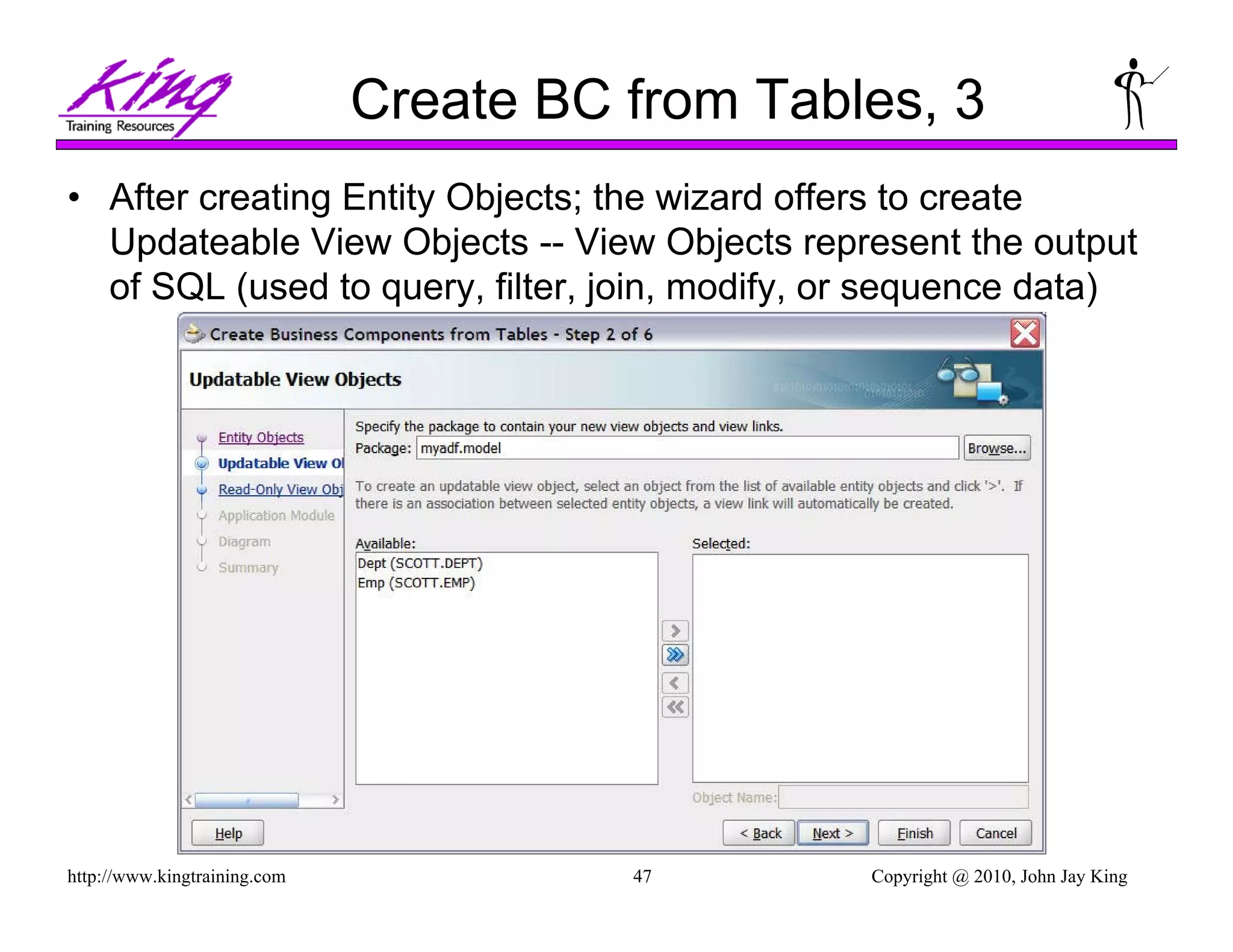 King
Training Resources

Create BC from Tables, 3

• After creating Entity Objects; the wizard offers to create Updateable View Objects -- View Objects represent the output of SQL (used to query, filter, join, modify, or sequence data)

Create Business Components from Tables - Step 2 of 6

Updatable View Objects

Entity Objects
Updatable View Ol
Read-Only View Obj
Application Module
Diagram
Summary

Specify the package to contain your new view objects and view links.
Package: myadf.model
Browse...

To create an updatable view object, select an object from the list of available entity objects and click '>'. If there is an association between selected entity objects, a view link will automatically be created.

Available:
Dept (SCOTT.DEPT)
Emp (SCOTT.EMP)

Selected:

Object Name:

Help
< Back
Next >
Finish
Cancel

http://www.kingtraining.com
47
Copyright @ 2010, John Jay King